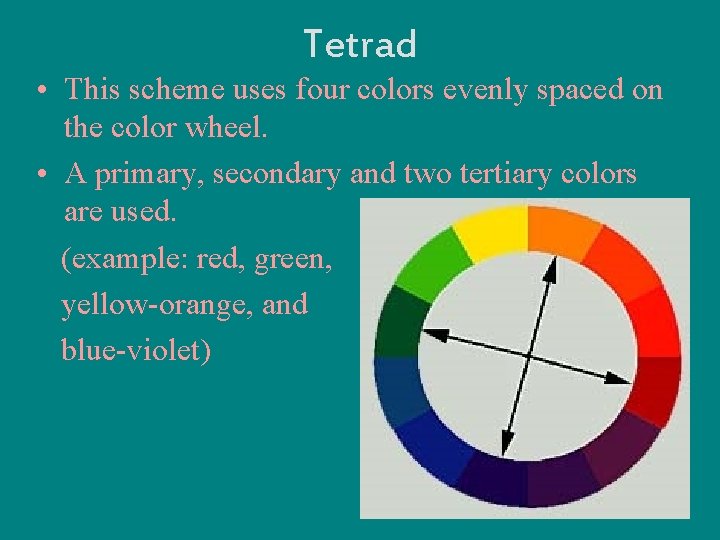 Tetrad

• This scheme uses four colors evenly spaced on the color wheel.

• A primary, secondary and two tertiary colors are used.

(example: red, green, yellow-orange, and blue-violet)